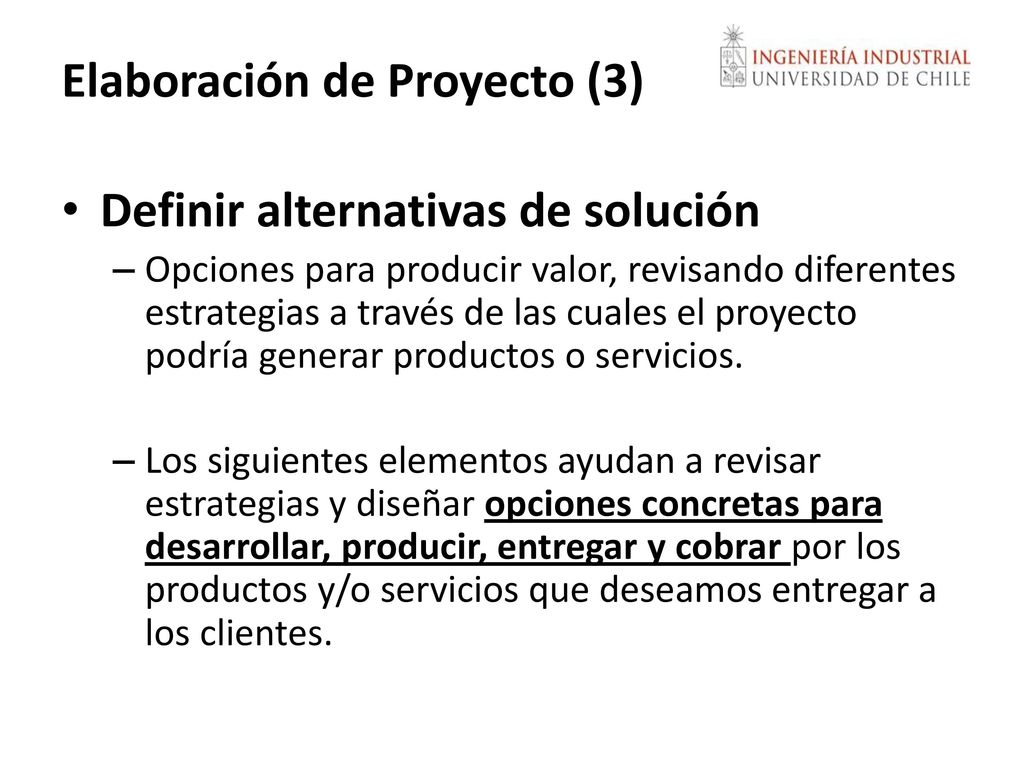 Elaboración de Proyecto (3)

INGENIERÍA INDUSTRIAL
UNIVERSIDAD DE CHILE

• Definir alternativas de solución

– Opciones para producir valor, revisando diferentes estrategias a través de las cuales el proyecto podría generar productos o servicios.

– Los siguientes elementos ayudan a revisar estrategias y diseñar opciones concretas para desarrollar, producir, entregar y cobrar por los productos y/o servicios que deseamos entregar a los clientes.